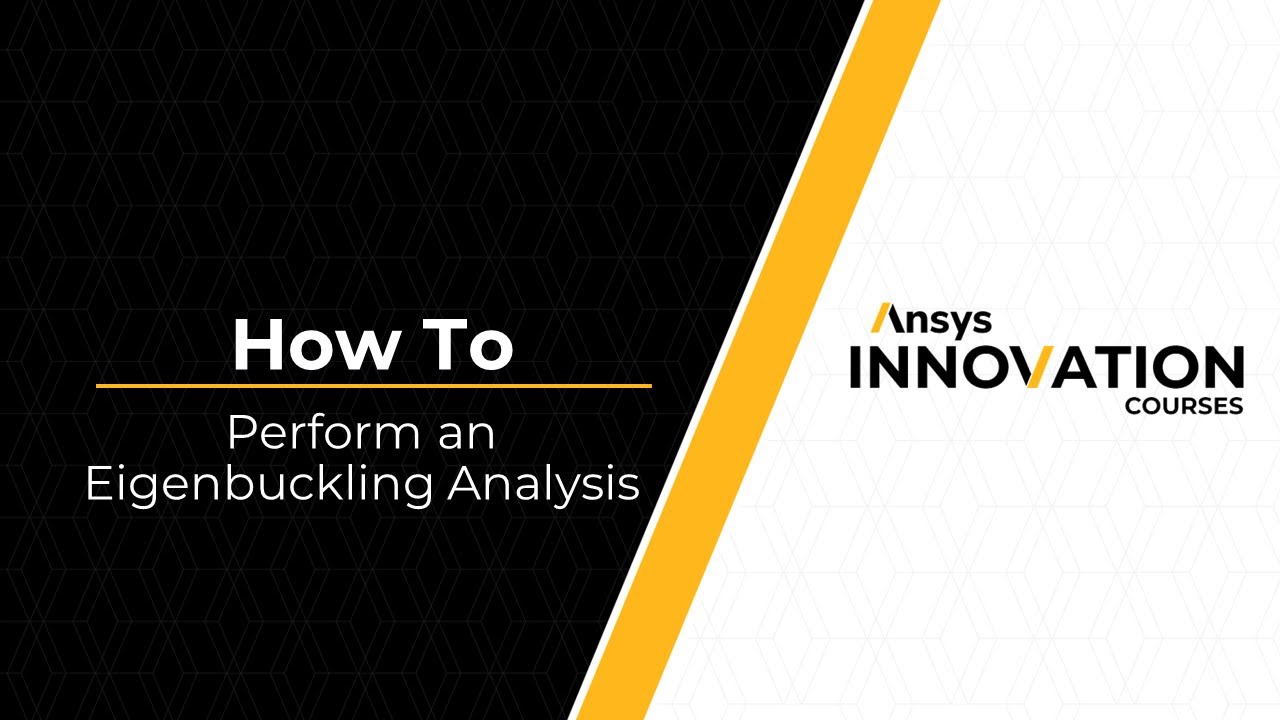 How To

Perform an Eigenbuckling Analysis

Ansys
INNOVATION
COURSES